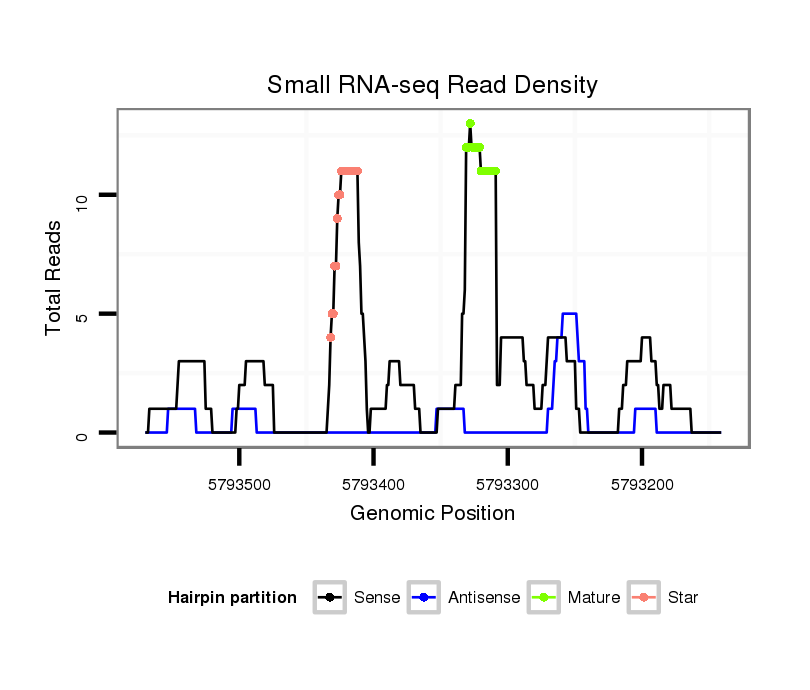 Small RNA-seq Read Density

Total Reads

10

5

0

5793500

5793400

5793300

5793200

Genomic Position

Hairpin partition Sense Antisense Mature Star